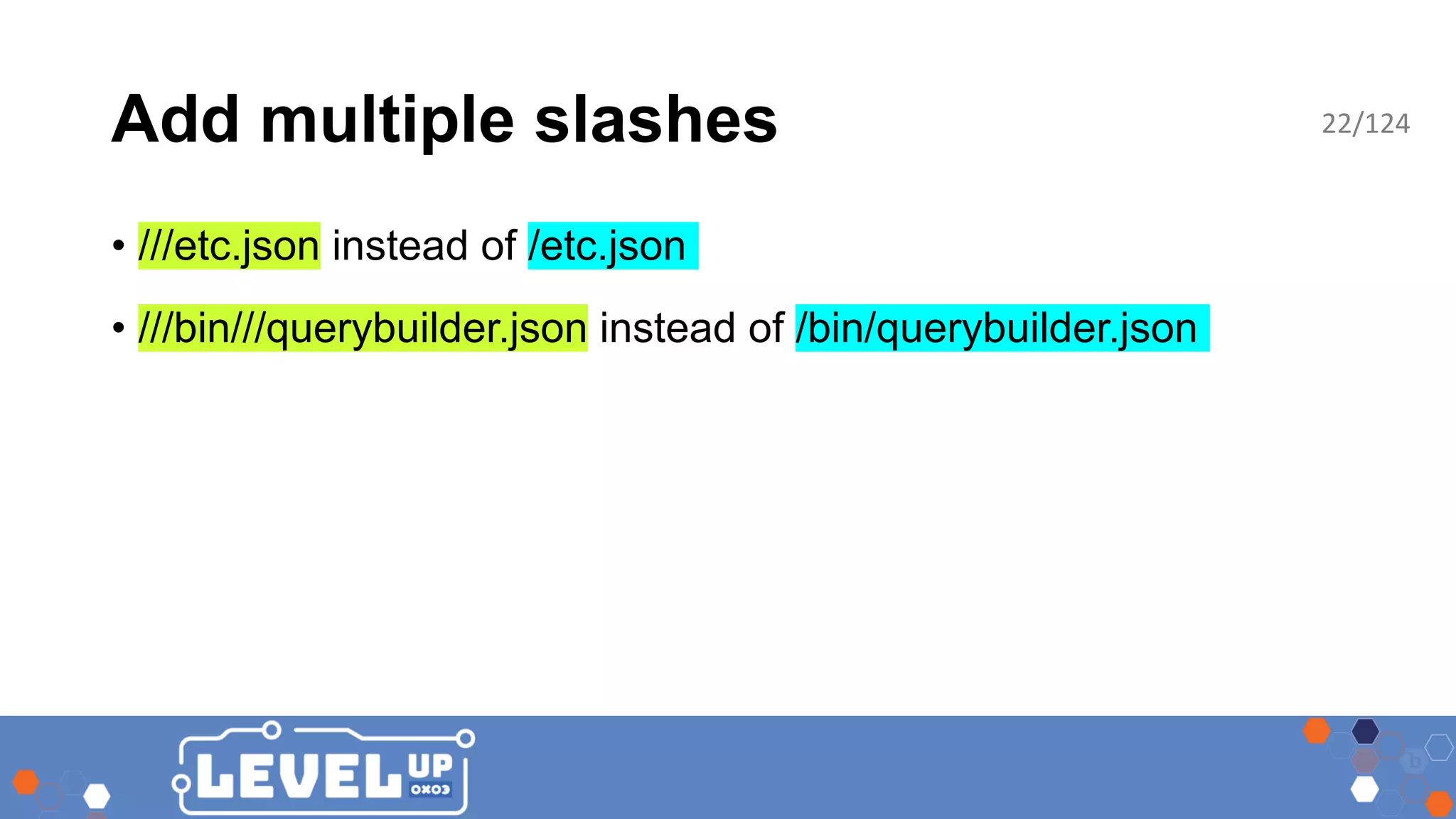 Add multiple slashes

22/124

• ///etc.json instead of /etc.json

• ///bin///querybuilder.json instead of /bin/querybuilder.json

LEVEL UP 0x03